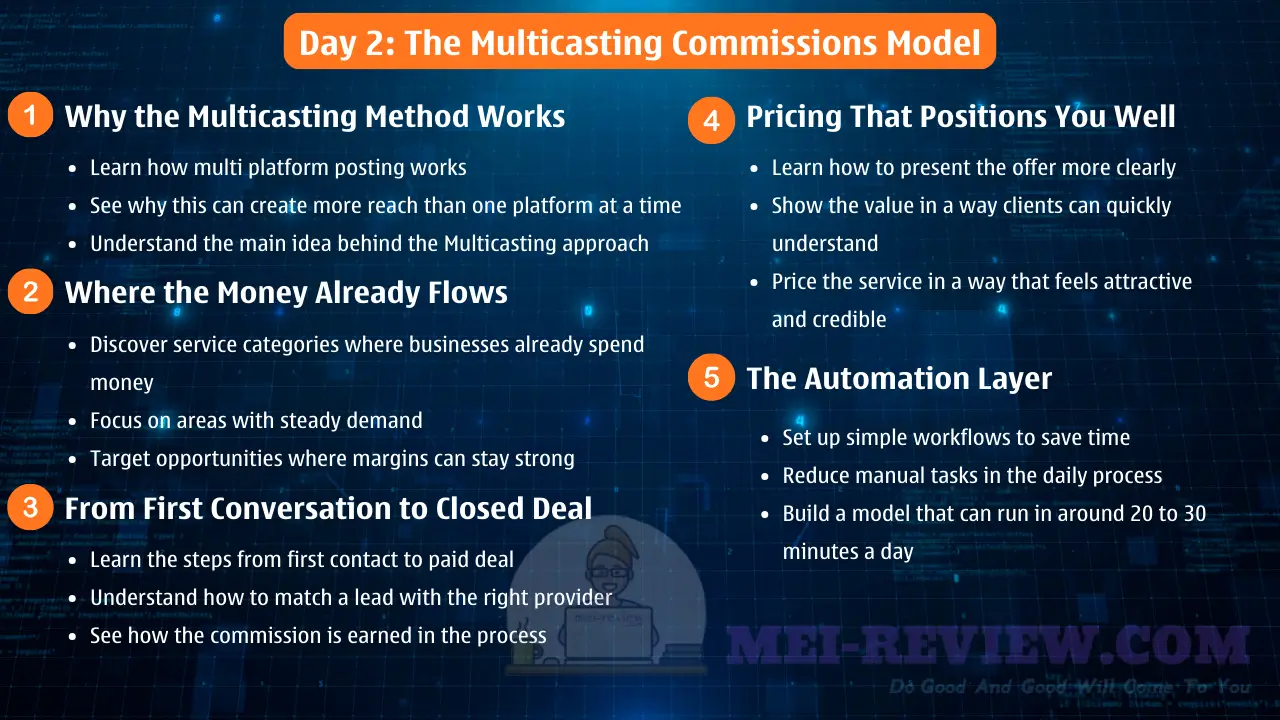 Day 2: The Multicasting Commissions Model

1 Why the Multicasting Method Works

- Learn how multi platform posting works
- See why this can create more reach than one platform at a time
- Understand the main idea behind the Multicasting approach

2 Where the Money Already Flows

- Discover service categories where businesses already spend money
- Focus on areas with steady demand
- Target opportunities where margins can stay strong

3 From First Conversation to Closed Deal

- Learn the steps from first contact to paid deal
- Understand how to match a lead with the right provider
- See how the commission is earned in the process

4 Pricing That Positions You Well

- Learn how to present the offer more clearly
- Show the value in a way clients can quickly understand
- Price the service in a way that feels attractive and credible

5 The Automation Layer

- Set up simple workflows to save time
- Reduce manual tasks in the daily process
- Build a model that can run in around 20 to 30 minutes a day

MEI-REVIEW.COM
Do Good And Good Will Come To You